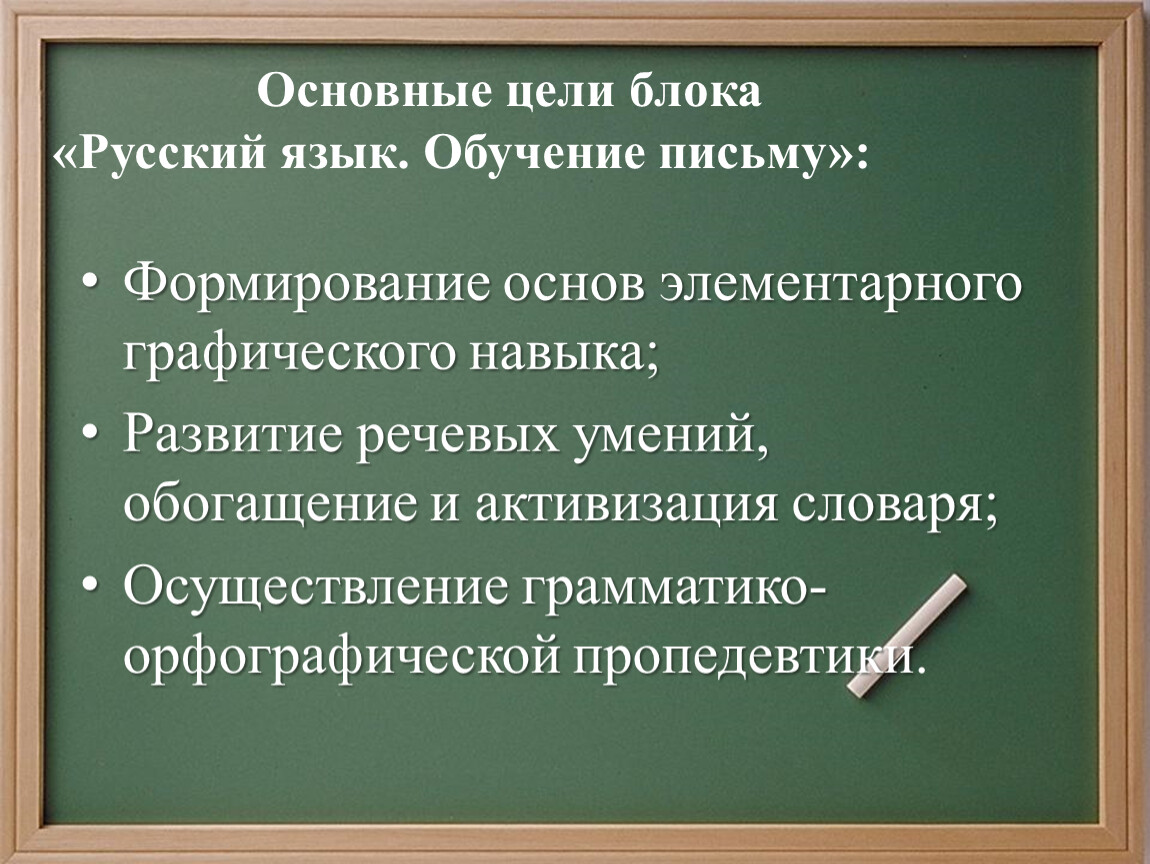 Основные цели блока
«Русский язык. Обучение письму»:

• Формирование основ элементарного графического навыка;
• Развитие речевых умений, обогащение и активизация словаря;
• Осуществление грамматико-орфографической пропедевтики.